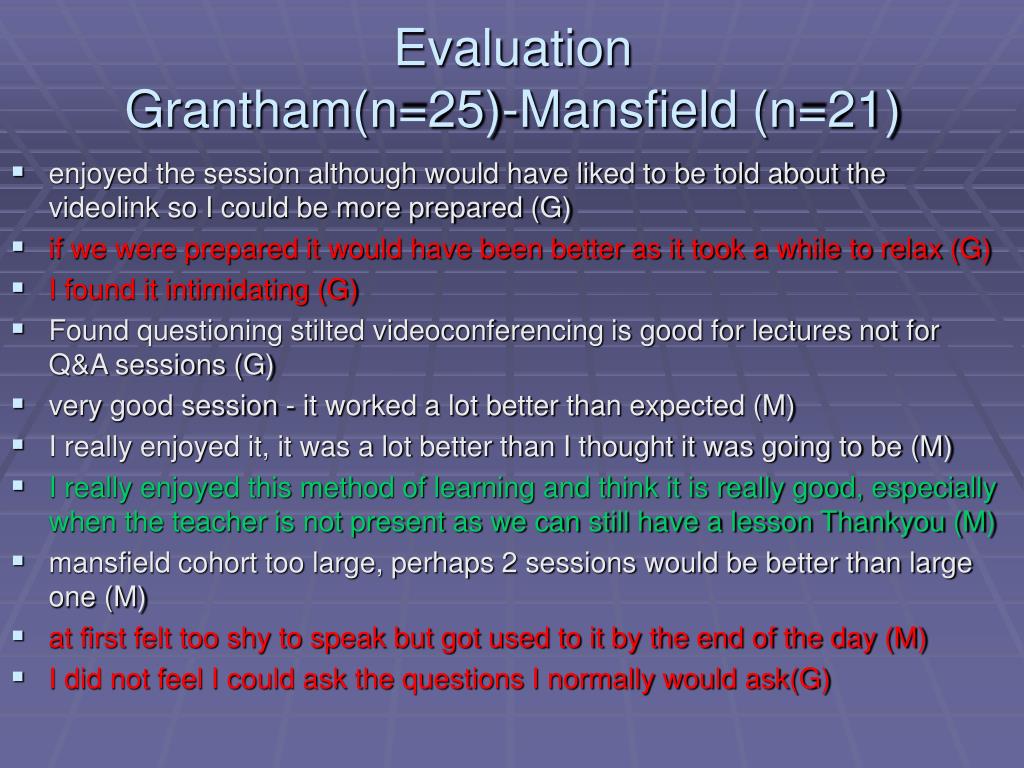 Evaluation
Grantham(n=25)-Mansfield (n=21)

- enjoyed the session although would have liked to be told about the videolink so I could be more prepared (G)
- if we were prepared it would have been better as it took a while to relax (G)
- I found it intimidating (G)
- Found questioning stilted videoconferencing is good for lectures not for Q&A sessions (G)
- very good session - it worked a lot better than expected (M)
- I really enjoyed it, it was a lot better than I thought it was going to be (M)
- I really enjoyed this method of learning and think it is really good, especially when the teacher is not present as we can still have a lesson Thankyou (M)
- mansfield cohort too large, perhaps 2 sessions would be better than large one (M)
- at first felt too shy to speak but got used to it by the end of the day (M)
- I did not feel I could ask the questions I normally would ask(G)